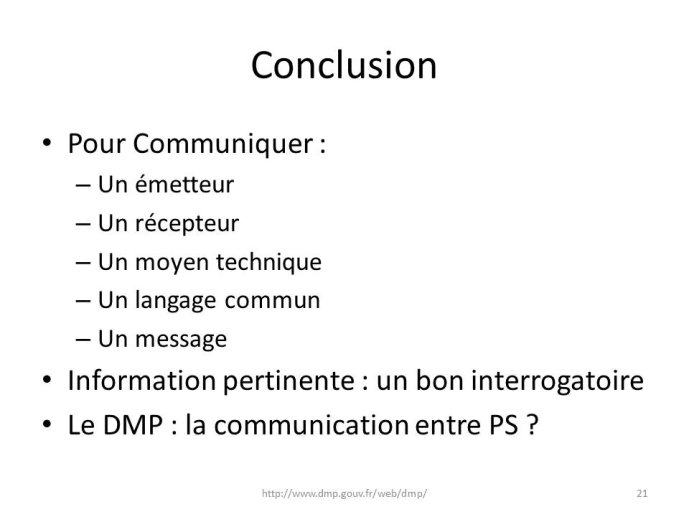 Conclusion

• Pour Communiquer :
– Un émetteur
– Un récepteur
– Un moyen technique
– Un langage commun
– Un message
• Information pertinente : un bon interrogatoire
• Le DMP : la communication entre PS ?

http://www.dmp.gouv.fr/web/dmp/

21